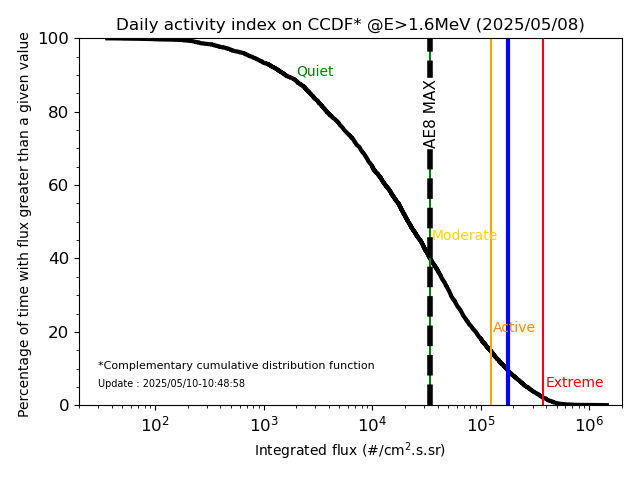 Daily activity index on CCDF* @E>1.6MeV (2025/05/08)

Percentage of time with flux greater than a given value

100
80
60
40
20
0

Quiet
AE8 MAX
Moderate
Active
Extreme

*Complementary cumulative distribution function
Update : 2025/05/10-10:48:58

$10^2$
$10^3$
$10^4$
$10^5$
$10^6$

Integrated flux (#/cm$^2$.s.sr)